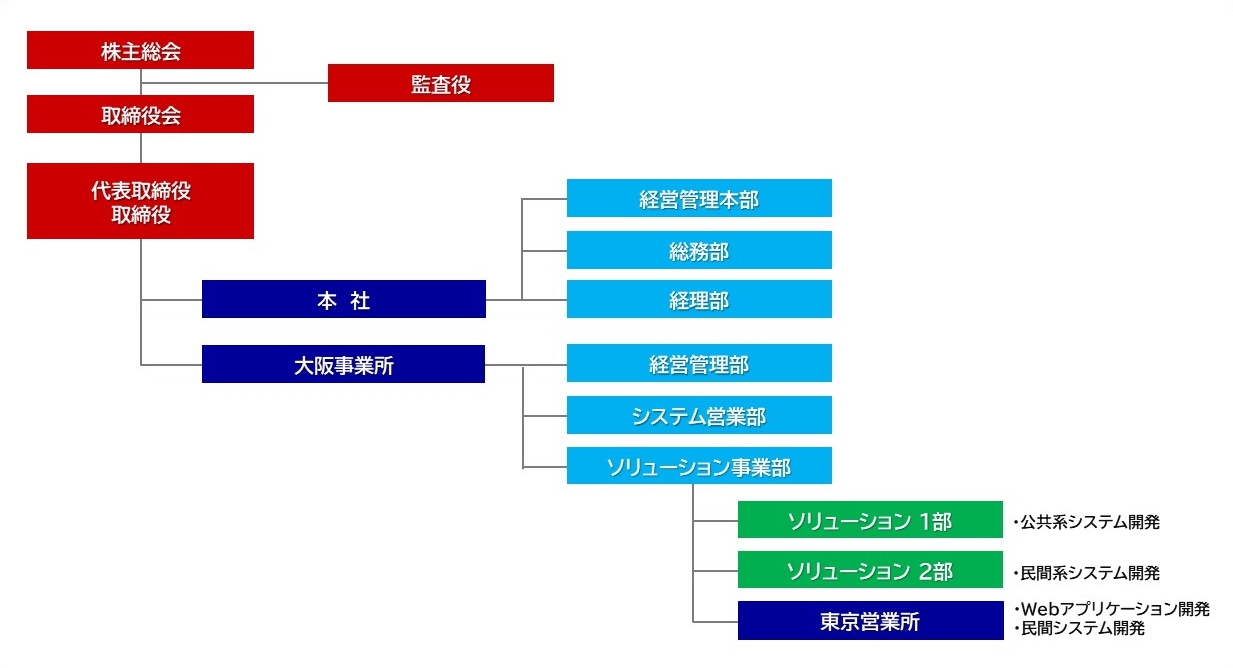 株主総会

監査役

取締役会

代表取締役
取締役

本 社

経営管理本部

総務部

経理部

大阪事業所

経営管理部

システム営業部

ソリューション事業部

ソリューション 1部

・公共系システム開発

ソリューション 2部

・民間系システム開発

東京営業所

・Webアプリケーション開発
・民間システム開発